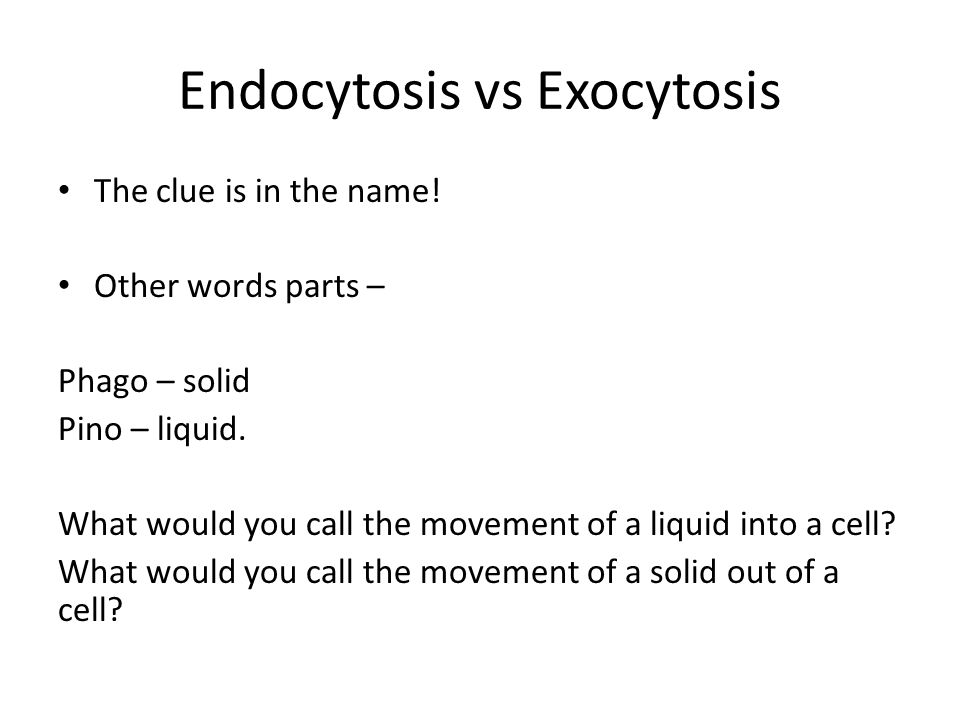 Endocytosis vs Exocytosis

• The clue is in the name!

• Other words parts –

Phago – solid
Pino – liquid.

What would you call the movement of a liquid into a cell?
What would you call the movement of a solid out of a cell?